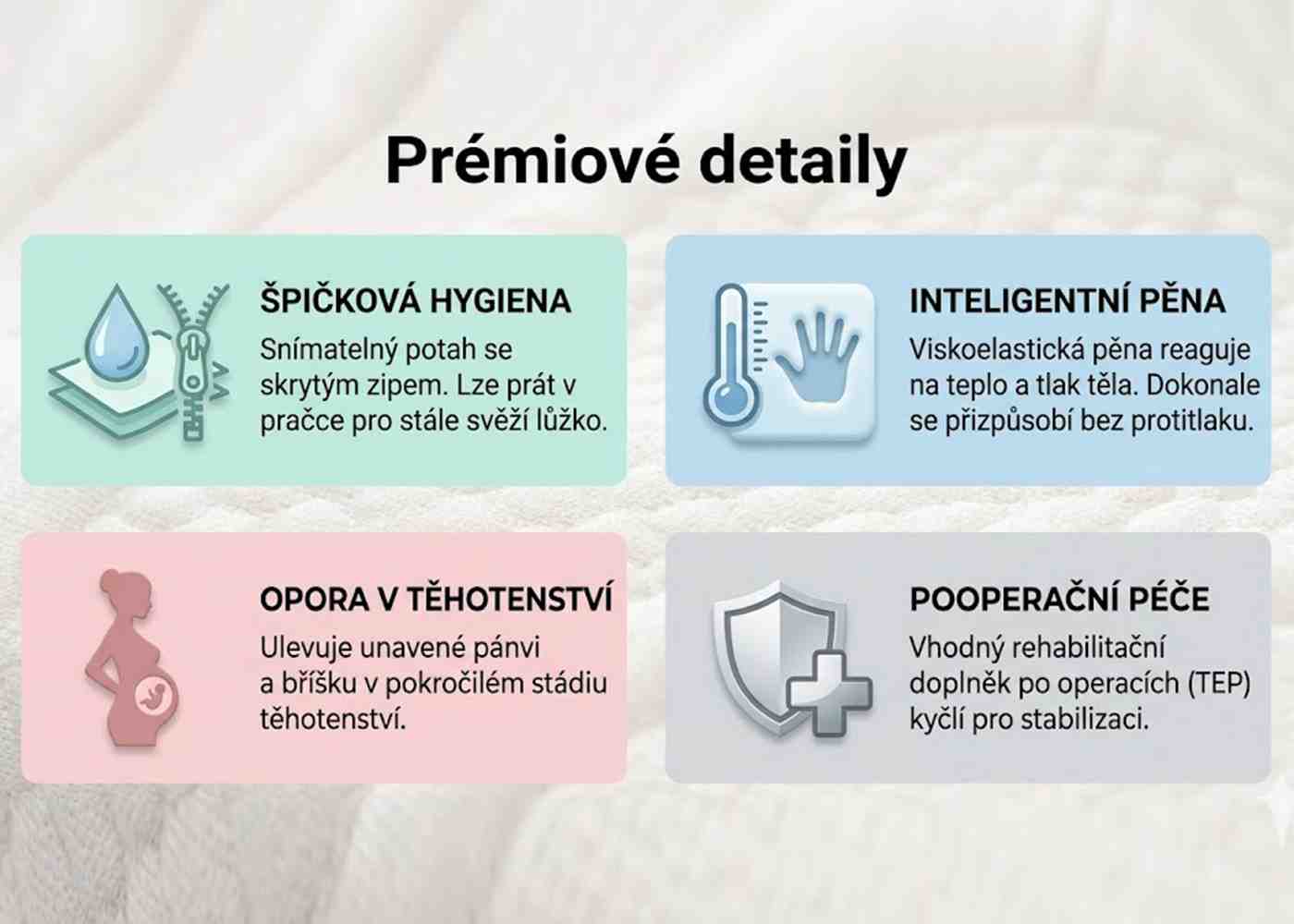 Prémiové detaily

ŠPIČKOVÁ HYGIENA
Snímatelný potah se skrytým zipem. Lze prát v pračce pro stále svěží lůžko.

INTELIGENTNÍ PĚNA
Viskoelastická pěna reaguje na teplo a tlak těla. Dokonale se přizpůsobí bez protitlaku.

OPORA V TĚHOTENSTVÍ
Ulevuje unavené pánvi a bříšku v pokročilém stádiu těhotenství.

POOPERAČNÍ PÉČE
Vhodný rehabilitační doplněk po operacích (TEP) kyčlí pro stabilizaci.